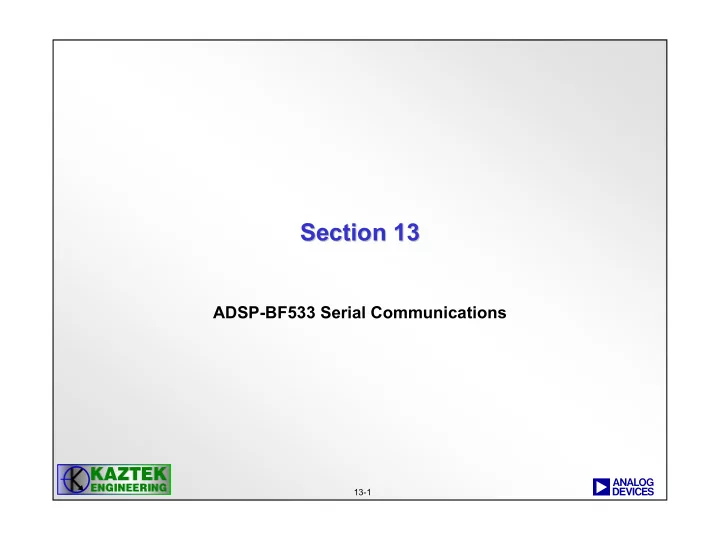 Section 13

ADSP-BF533 Serial Communications

KAZTEK ENGINEERING

13-1

ANALOG DEVICES